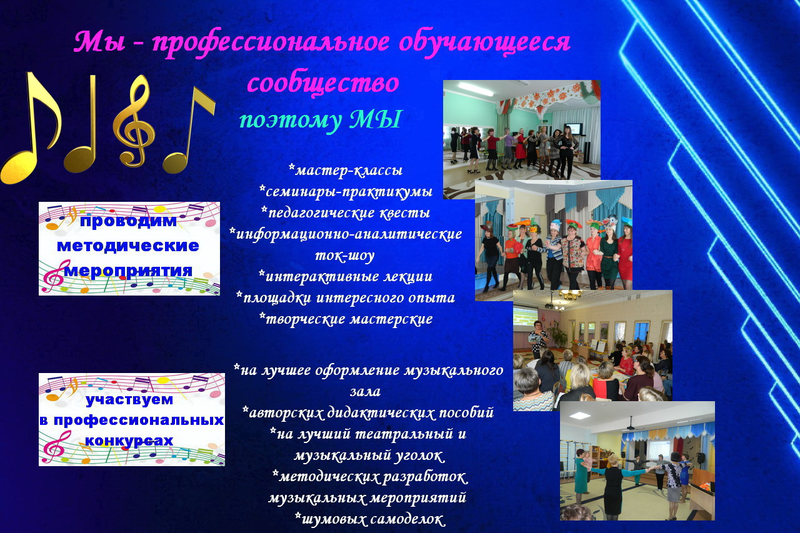 Мы - профессиональное обучающееся сообщество
поэтому МЫ

проводим методические мероприятия

*мастер-классы
*семинары-практикумы
*педагогические квесты
*информационно-аналитические ток-шоу
*интерактивные лекции
*площадки интересного опыта
*творческие мастерские

участвуем в профессиональных конкурсах

*на лучшее оформление музыкального зала
*авторских дидактических пособий
*на лучший театральный и музыкальный уголок
*методических разработок музыкальных мероприятий
*шумовых самоделок